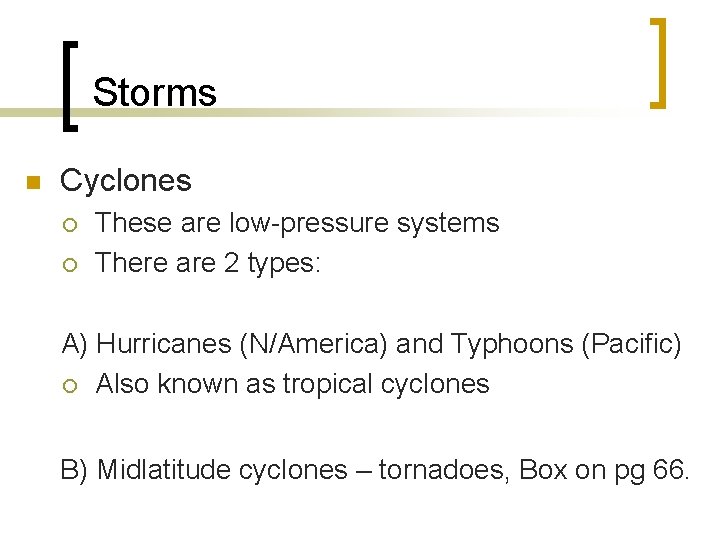 Storms

Cyclones

These are low-pressure systems

There are 2 types:

A) Hurricanes (N/America) and Typhoons (Pacific)

Also known as tropical cyclones

B) Midlatitude cyclones – tornadoes, Box on pg 66.